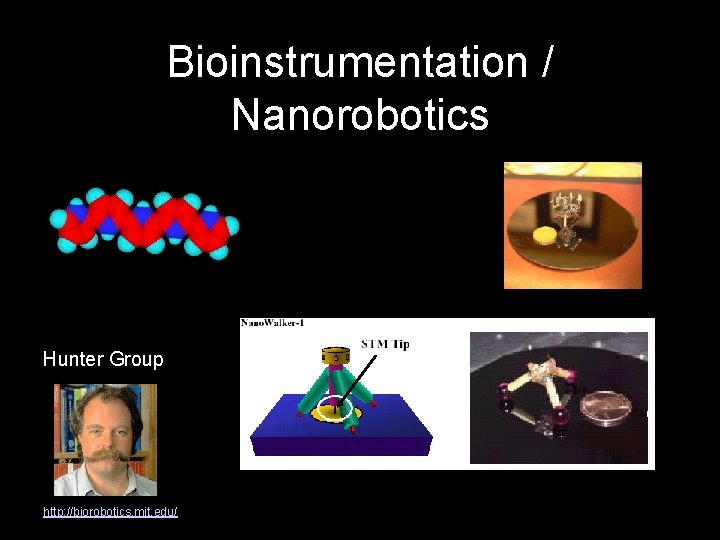 Bioinstrumentation / Nanorobotics

NanoWalker-1

STM Tip

Hunter Group

http://biorobotics.mit.edu/